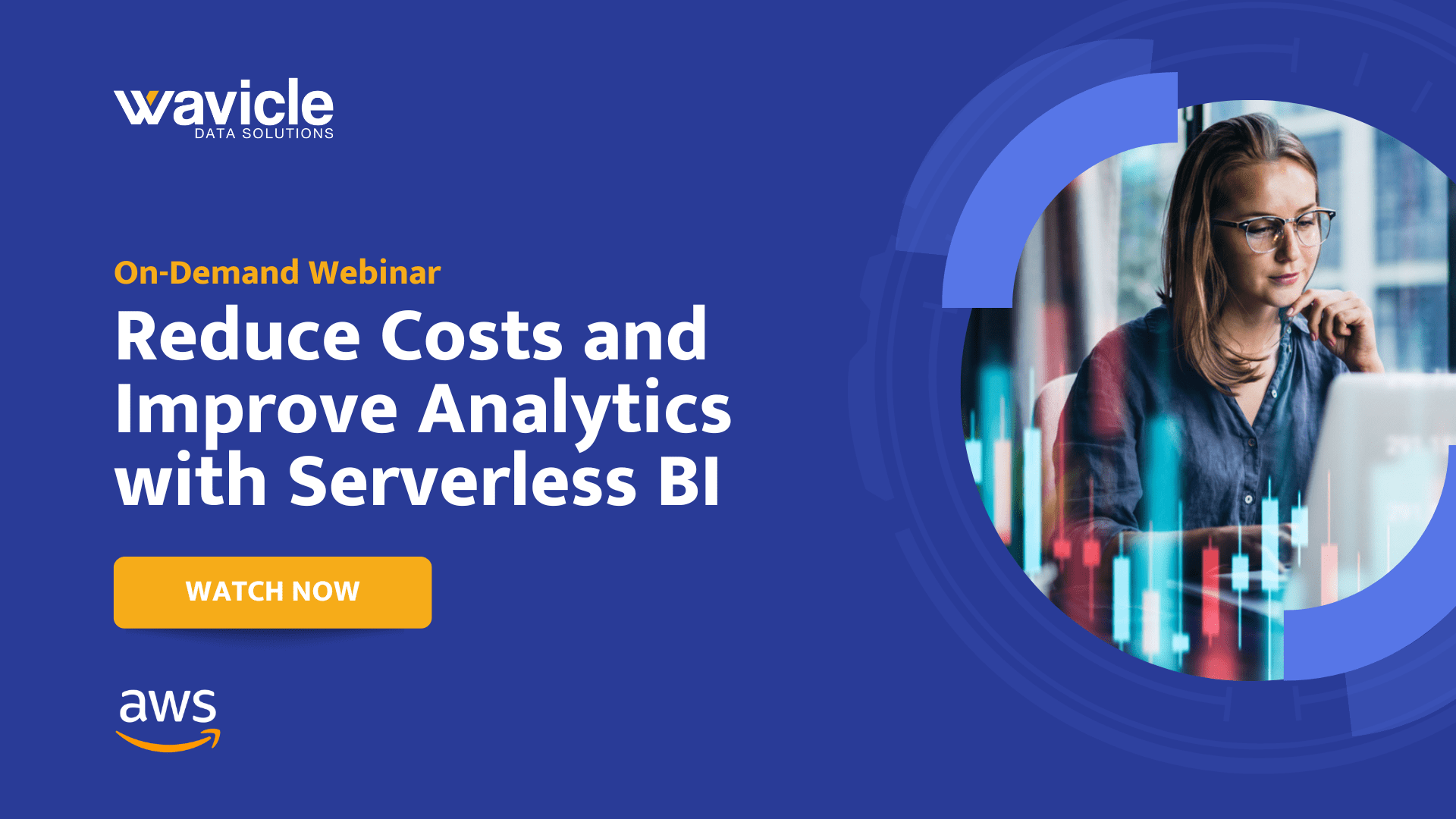 wavicle
DATA SOLUTIONS

On-Demand Webinar

Reduce Costs and Improve Analytics with Serverless BI

WATCH NOW

aws